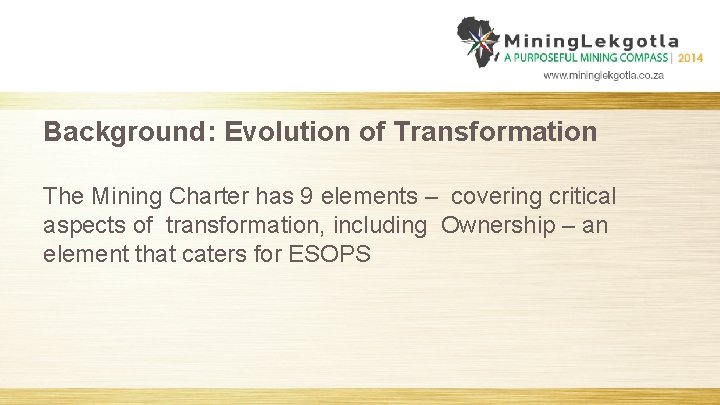 MiningLekgotla
A PURPOSEFUL MINING COMPASS | 2014
www.mininglekgotla.co.za

Background: Evolution of Transformation

The Mining Charter has 9 elements – covering critical aspects of transformation, including Ownership – an element that caters for ESOPS